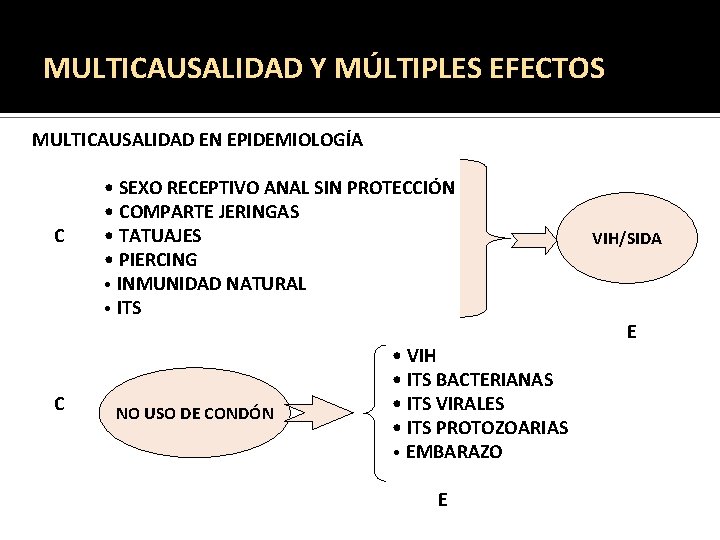 MULTICAUSALIDAD Y MÚLTIPLES EFECTOS

MULTICAUSALIDAD EN EPIDEMIOLOGÍA

C

• SEXO RECEPTIVO ANAL SIN PROTECCIÓN
• COMPARTE JERINGAS
• TATUAJES
• PIERCING
• INMUNIDAD NATURAL
• ITS

VIH/SIDA

E

C

NO USO DE CONDÓN

• VIH
• ITS BACTERIANAS
• ITS VIRALES
• ITS PROTOZOARIAS
• EMBARAZO

E